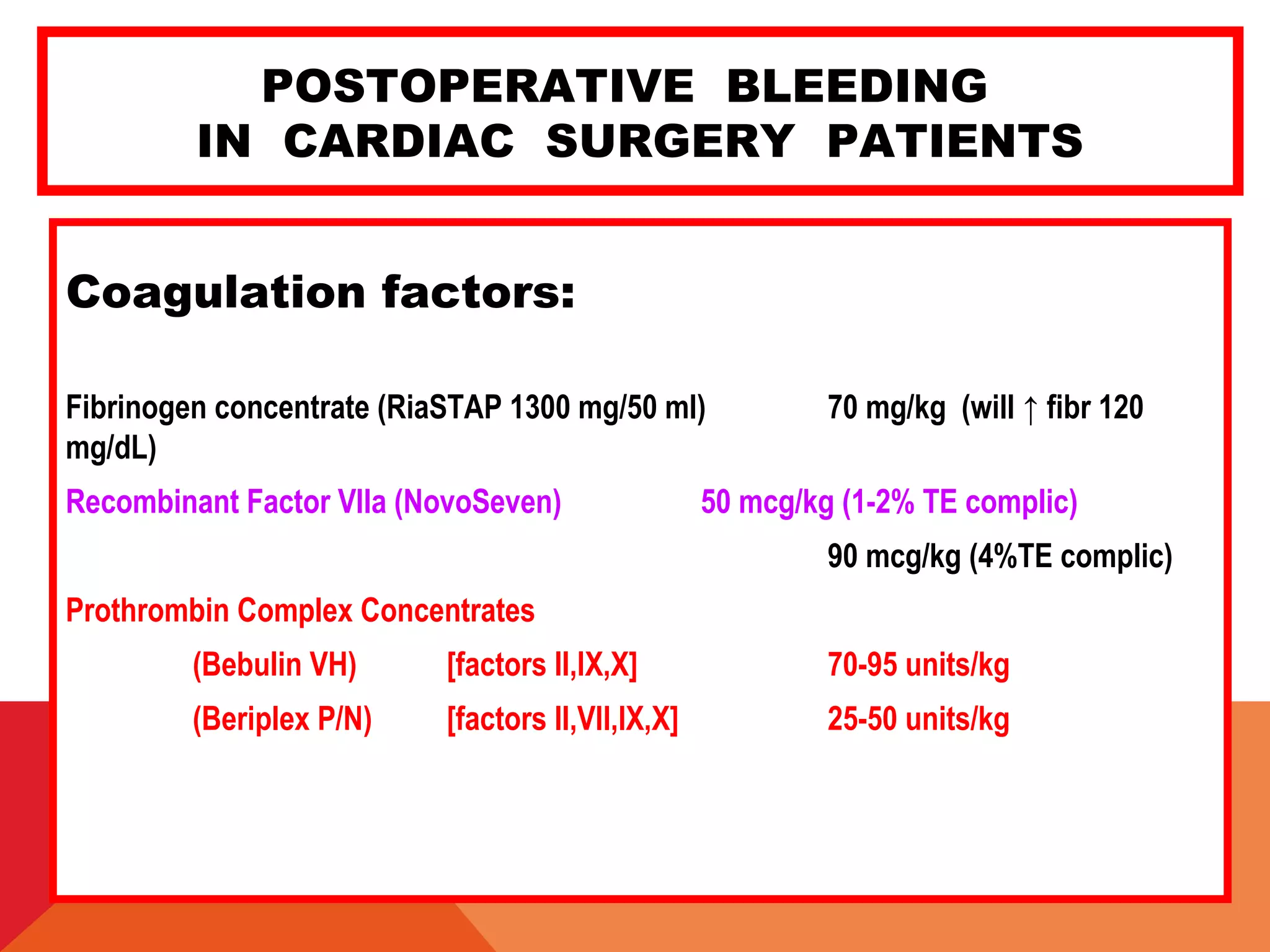 POSTOPERATIVE BLEEDING
IN CARDIAC SURGERY PATIENTS

Coagulation factors:

Fibrinogen concentrate (RiaSTAP 1300 mg/50 ml) 70 mg/kg (will ↑ fibr 120 mg/dL)

Recombinant Factor VIIa (NovoSeven) 50 mcg/kg (1-2% TE complic)

90 mcg/kg (4%TE complic)

Prothrombin Complex Concentrates

(Bebulin VH) [factors II,IX,X] 70-95 units/kg

(Beriplex P/N) [factors II,VII,IX,X] 25-50 units/kg